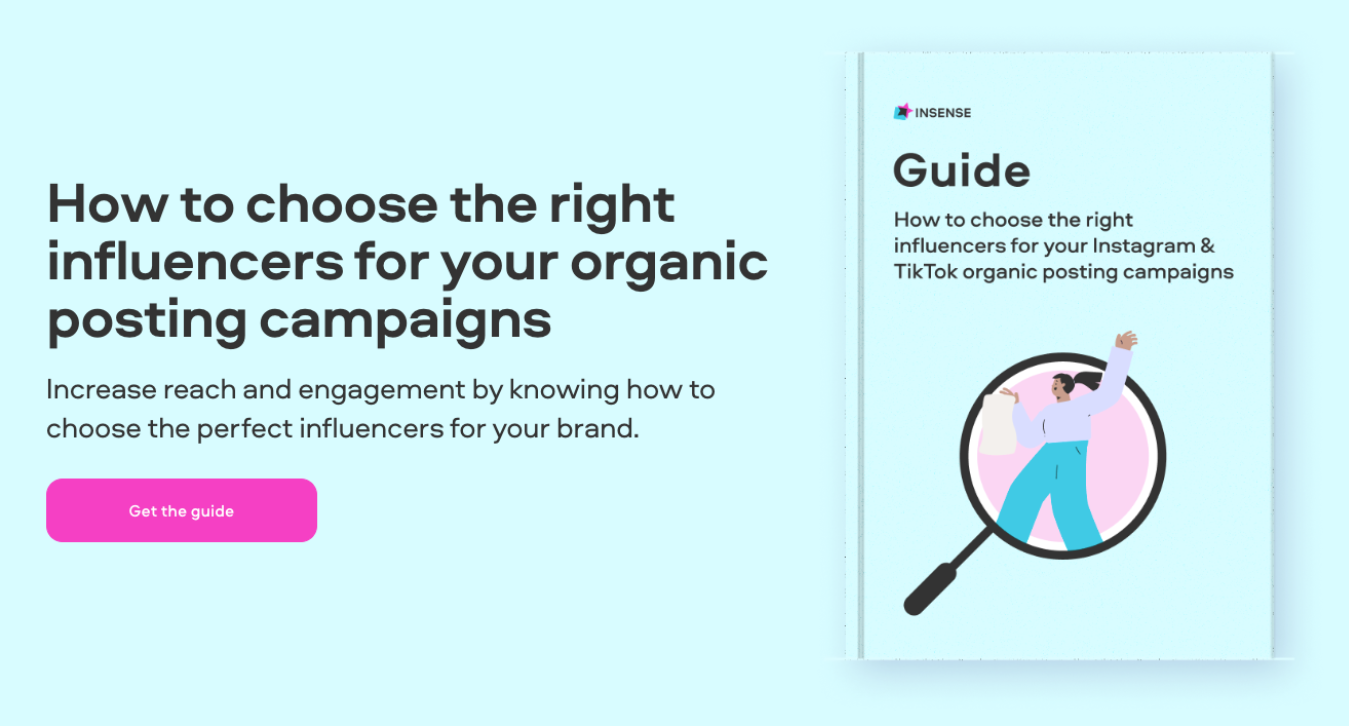 How to choose the right influencers for your organic posting campaigns

Increase reach and engagement by knowing how to choose the perfect influencers for your brand.

Get the guide

INSENSE

Guide

How to choose the right influencers for your Instagram & TikTok organic posting campaigns